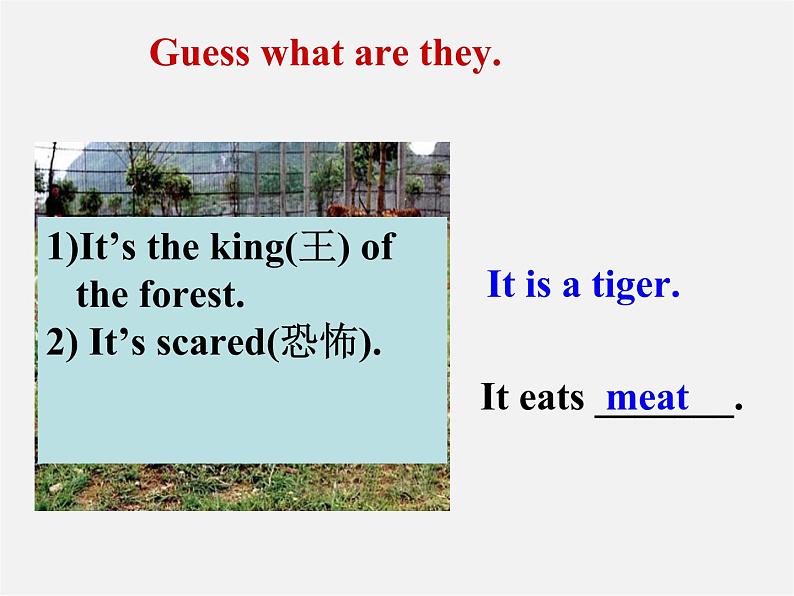 Guess what are they.

1)It’s the king(王) of the forest.
2) It’s scared(恐怖).

It is a tiger.

It eats meat.